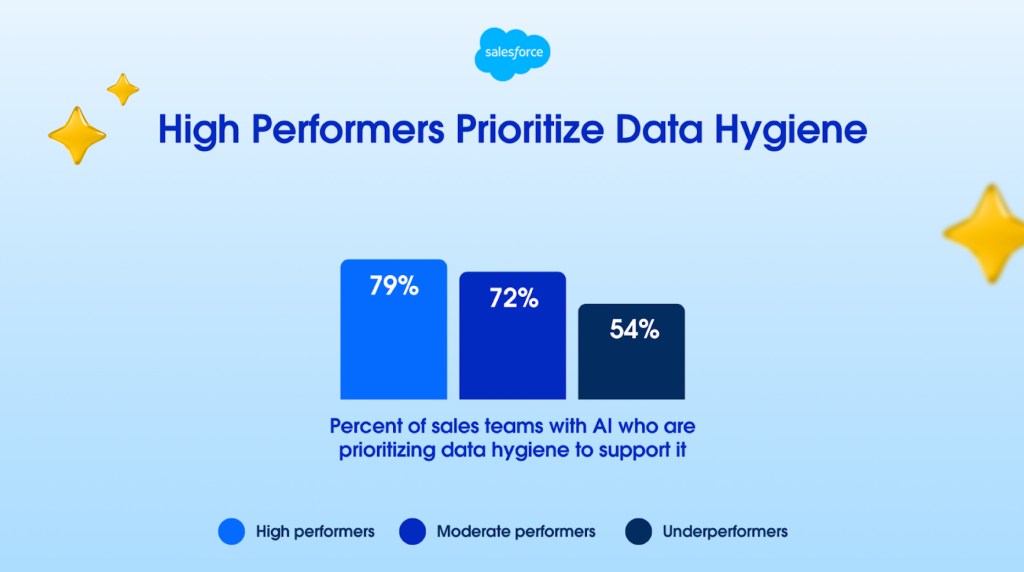 salesforce

High Performers Prioritize Data Hygiene

79%

72%

54%

Percent of sales teams with AI who are prioritizing data hygiene to support it

High performers
Moderate performers
Underperformers